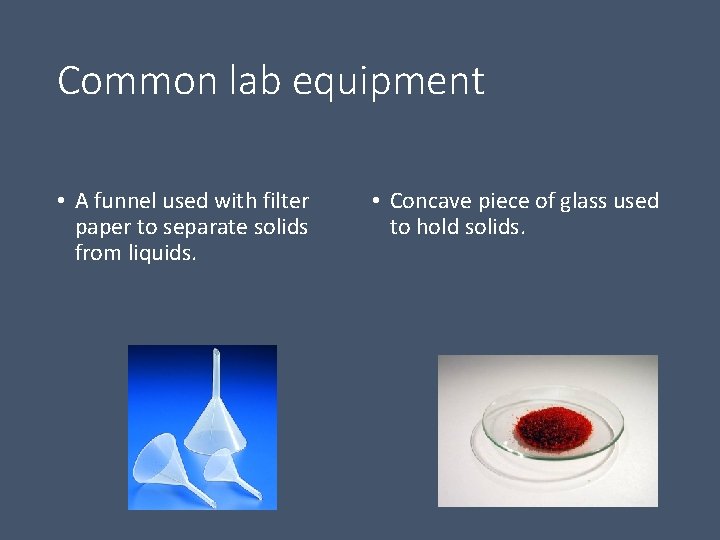 Common lab equipment

• A funnel used with filter paper to separate solids from liquids.

• Concave piece of glass used to hold solids.